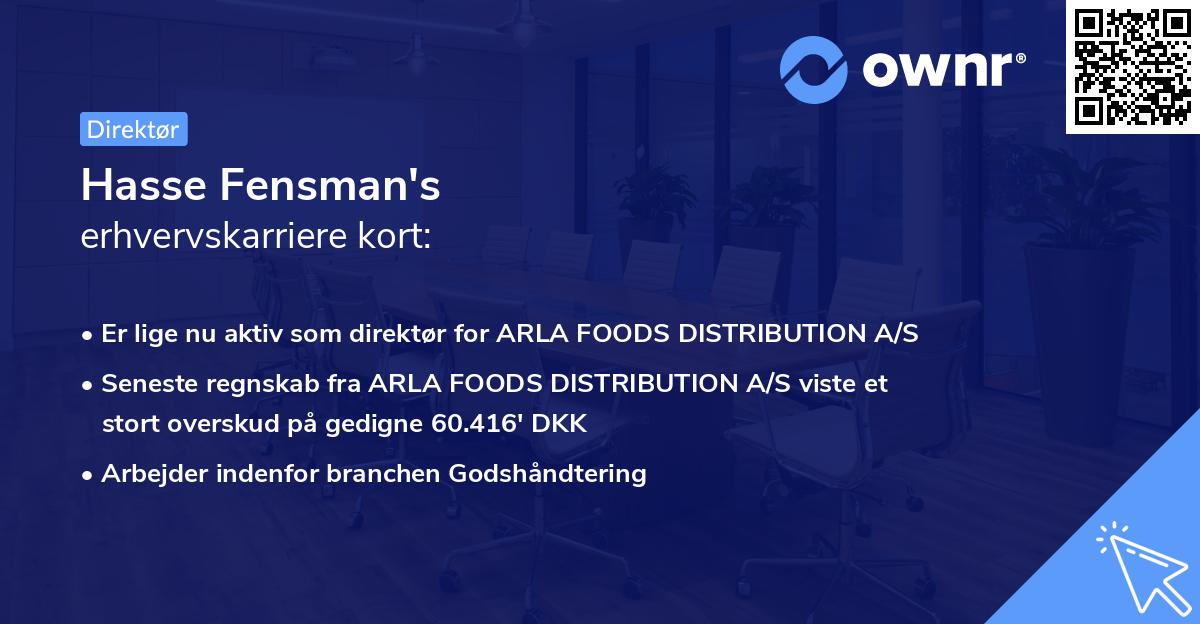 ownr®

Direktør

Hasse Fensman's
erhvervskarriere kort:

• Er lige nu aktiv som direktør for ARLA FOODS DISTRIBUTION A/S

• Seneste regnskab fra ARLA FOODS DISTRIBUTION A/S viste et stort overskud på gedigne 60.416' DKK

• Arbejder indenfor branchen Godshåndtering